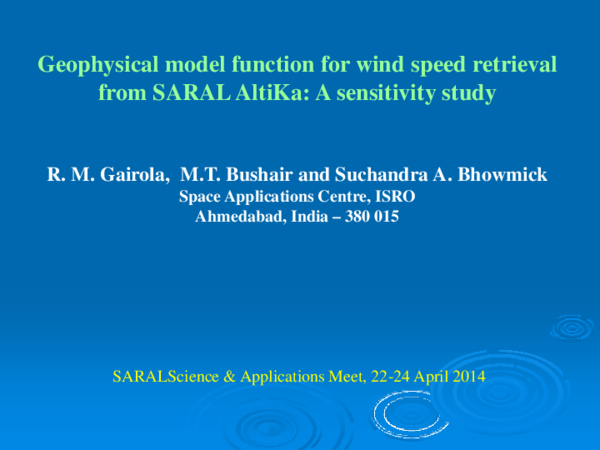 Geophysical model function for wind speed retrieval from SARAL AltiKa: A sensitivity study

R. M. Gairola, M.T. Bushair and Suchandra A. Bhowmick
Space Applications Centre, ISRO
Ahmedabad, India – 380 015

SARALScience & Applications Meet, 22-24 April 2014